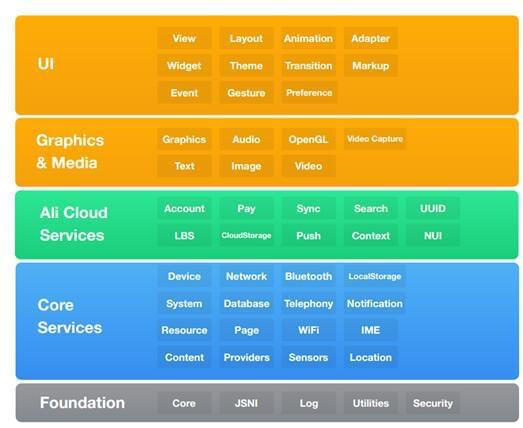 UI
View Layout Animation Adapter
Widget Theme Transition Markup
Event Gesture Preference

Graphics & Media
Graphics Audio OpenGL Video Capture
Text Image Video

Ali Cloud Services
Account Pay Sync Search UUID
LBS CloudStorage Push Context NUI

Core Services
Device Network Bluetooth LocalStorage
System Database Telephony Notification
Resource Page WiFi IME
Content Providers Sensors Location

Foundation
Core JSNI Log Utilities Security